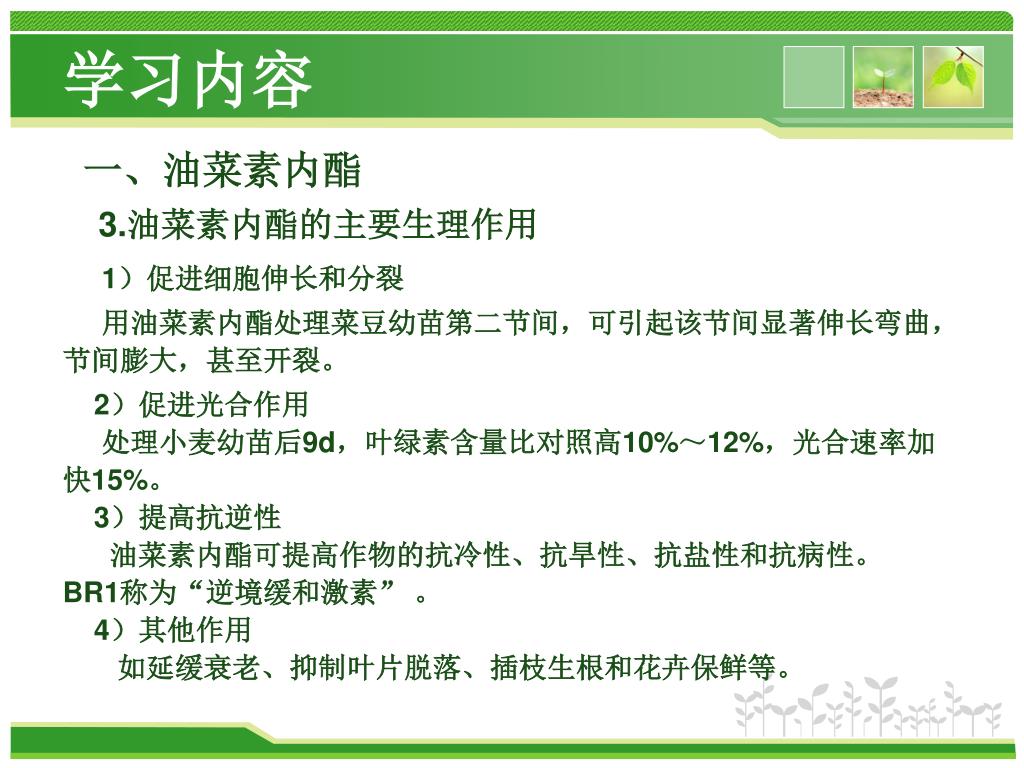 学习内容

一、油菜素内酯

3.油菜素内酯的主要生理作用

1）促进细胞伸长和分裂

用油菜素内酯处理菜豆幼苗第二节间，可引起该节间显著伸长弯曲，节间膨大，甚至开裂。

2）促进光合作用

处理小麦幼苗后9d，叶绿素含量比对照高10%～12%，光合速率加快15%。

3）提高抗逆性

油菜素内酯可提高作物的抗冷性、抗旱性、抗盐性和抗病性。BR1称为“逆境缓和激素”。

4）其他作用

如延缓衰老、抑制叶片脱落、插枝生根和花卉保鲜等。